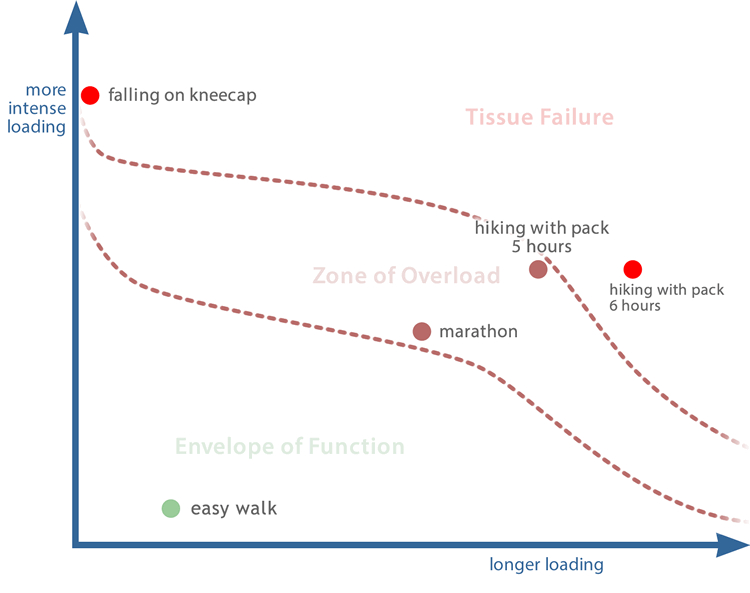 more intense loading

falling on kneecap

Tissue Failure

hiking with pack 5 hours

Zone of Overload

hiking with pack 6 hours

marathon

Envelope of Function

easy walk

longer loading